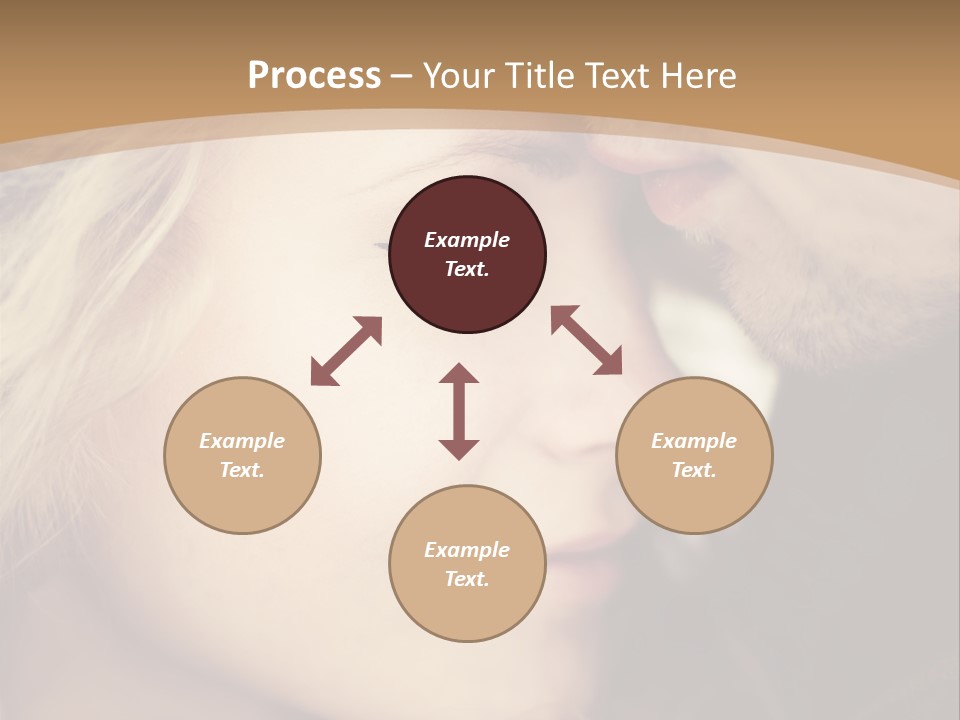 Process – Your Title Text Here

Example Text.

Example Text.

Example Text.

Example Text.